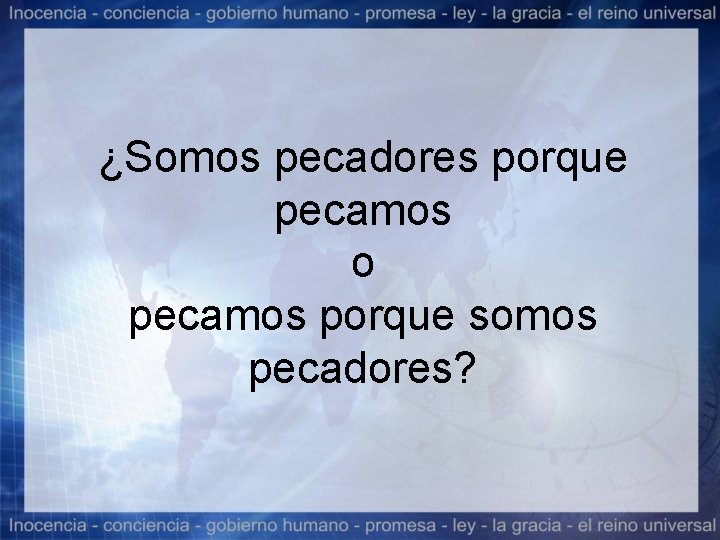 Inocencia - conciencia - gobierno humano - promesa - ley - la gracia - el reino universal

¿Somos pecadores porque pecamos
o
pecamos porque somos pecadores?

Inocencia - conciencia - gobierno humano - promesa - ley - la gracia - el reino universal